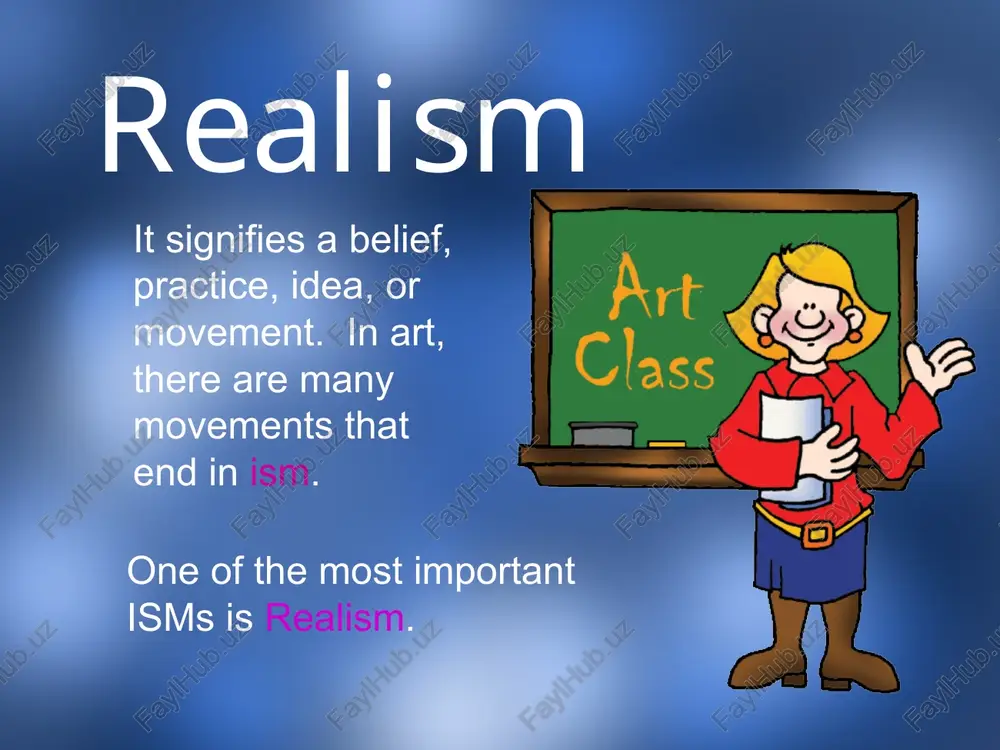 Realism

It signifies a belief, practice, idea, or movement. In art, there are many movements that end in ism.

One of the most important ISMs is Realism.

Art Class

FaylHub.uz